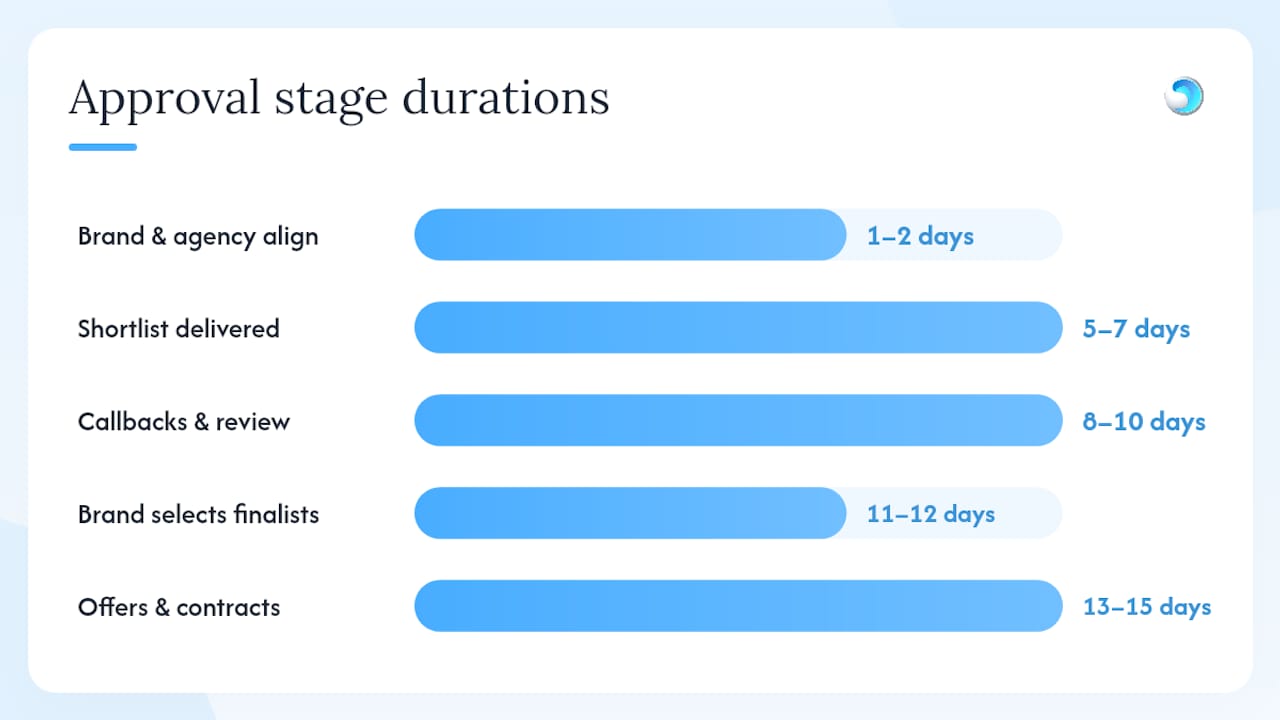 Approval stage durations

Brand & agency align 1–2 days

Shortlist delivered 5–7 days

Callbacks & review 8–10 days

Brand selects finalists 11–12 days

Offers & contracts 13–15 days